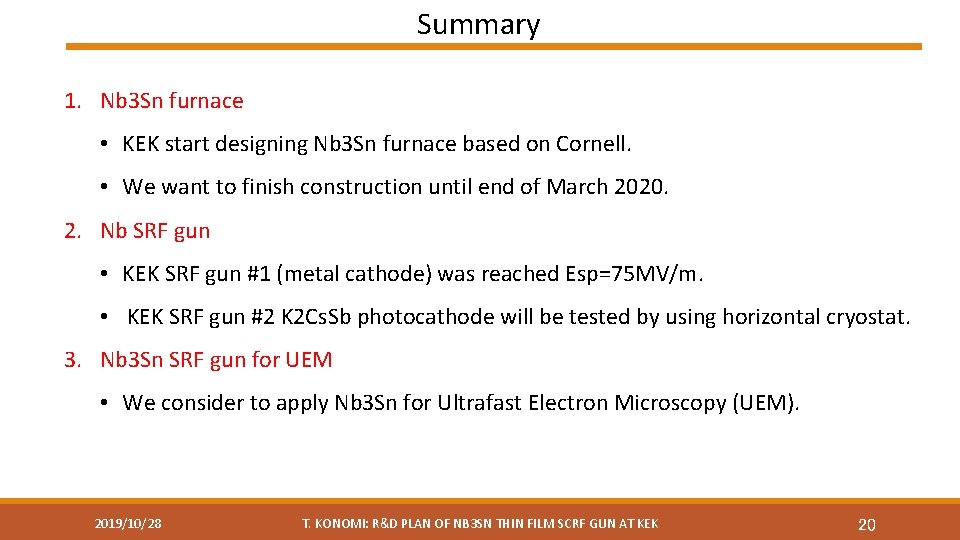 Summary

1. Nb3Sn furnace

• KEK start designing Nb3Sn furnace based on Cornell.

• We want to finish construction until end of March 2020.

2. Nb SRF gun

• KEK SRF gun #1 (metal cathode) was reached Esp=75MV/m.

• KEK SRF gun #2 K2CsSb photocathode will be tested by using horizontal cryostat.

3. Nb3Sn SRF gun for UEM

• We consider to apply Nb3Sn for Ultrafast Electron Microscopy (UEM).

2019/10/28

T. KONOMI: R&D PLAN OF NB3SN THIN FILM SCRF GUN AT KEK

20